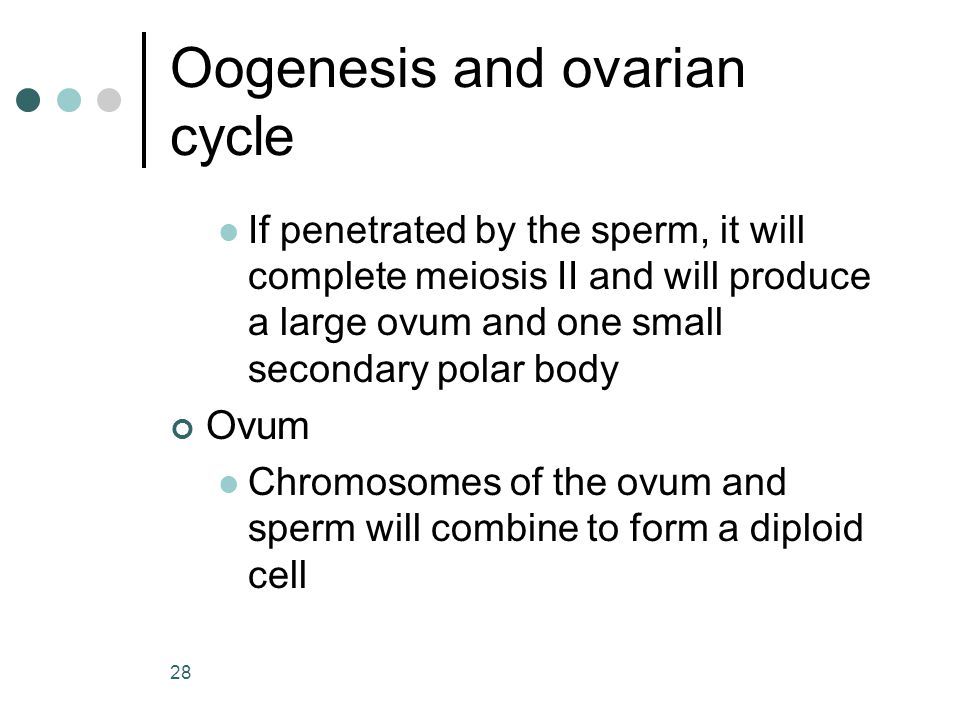 Oogenesis and ovarian cycle

If penetrated by the sperm, it will complete meiosis II and will produce a large ovum and one small secondary polar body

Ovum

Chromosomes of the ovum and sperm will combine to form a diploid cell

28